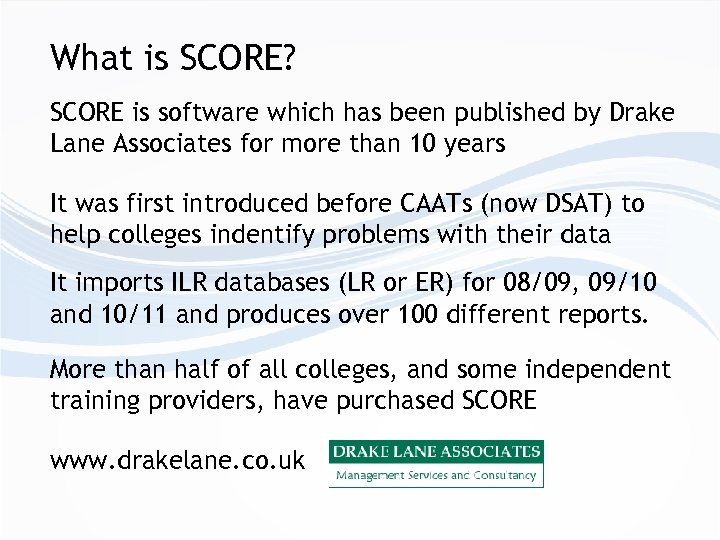 What is SCORE?

SCORE is software which has been published by Drake Lane Associates for more than 10 years

It was first introduced before CAATs (now DSAT) to help colleges indentify problems with their data

It imports ILR databases (LR or ER) for 08/09, 09/10 and 10/11 and produces over 100 different reports.

More than half of all colleges, and some independent training providers, have purchased SCORE

www.drakelane.co.uk

DRAKE LANE ASSOCIATES
Management Services and Consultancy